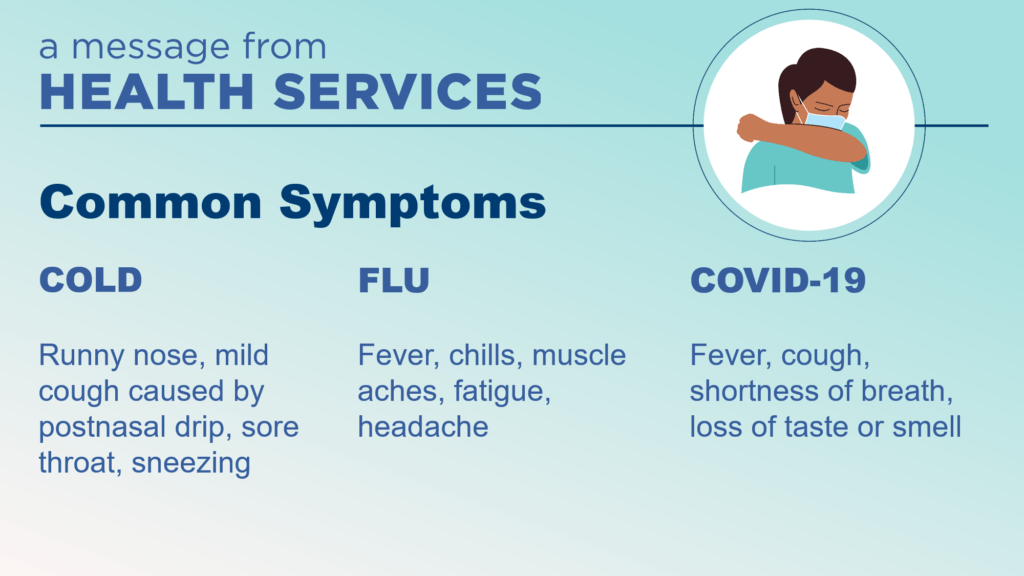 a message from
HEALTH SERVICES

Common Symptoms

COLD

Runny nose, mild cough caused by postnasal drip, sore throat, sneezing

FLU

Fever, chills, muscle aches, fatigue, headache

COVID-19

Fever, cough, shortness of breath, loss of taste or smell